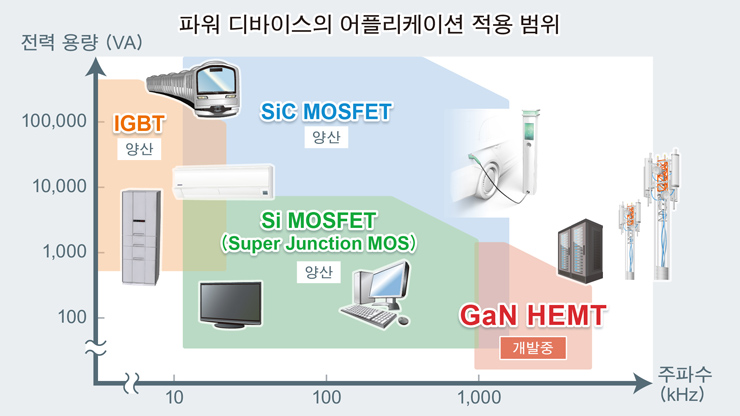 파워 디바이스의 어플리케이션 적용 범위

전력 용량 (VA)

100,000
10,000
1,000
100

IGBT
양산

SiC MOSFET
양산

Si MOSFET
(Super Junction MOS)
양산

GaN HEMT
개발중

10
100
1,000

주파수
(kHz)